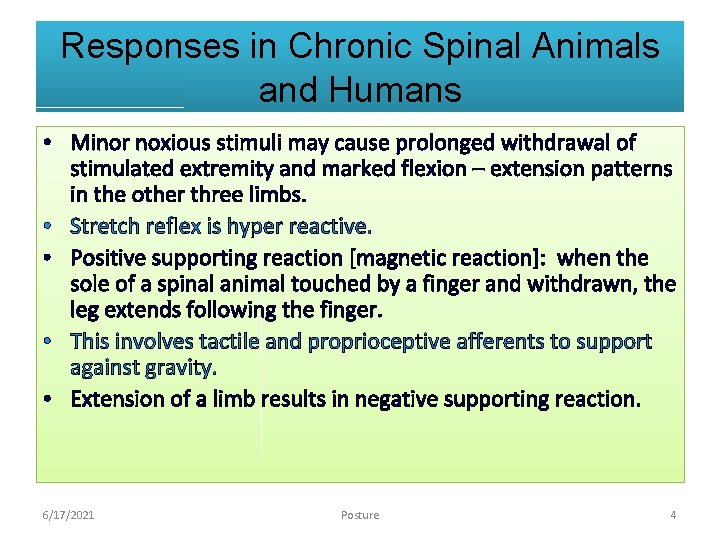 Responses in Chronic Spinal Animals and Humans

• Minor noxious stimuli may cause prolonged withdrawal of stimulated extremity and marked flexion – extension patterns in the other three limbs.
• Stretch reflex is hyper reactive.
• Positive supporting reaction [magnetic reaction]: when the sole of a spinal animal touched by a finger and withdrawn, the leg extends following the finger.
• This involves tactile and proprioceptive afferents to support against gravity.
• Extension of a limb results in negative supporting reaction.

6/17/2021 Posture 4